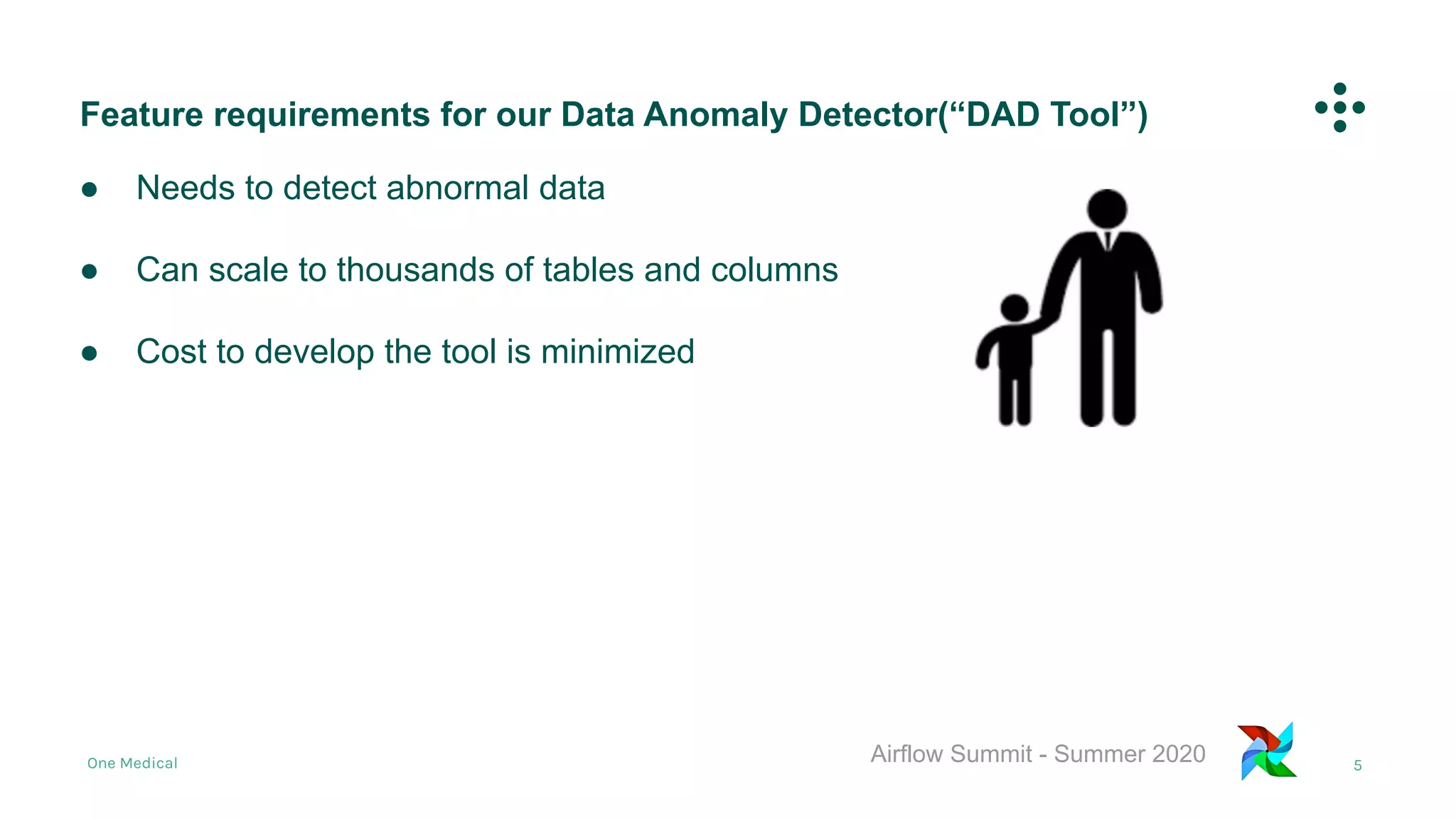 Feature requirements for our Data Anomaly Detector(“DAD Tool”)

● Needs to detect abnormal data

● Can scale to thousands of tables and columns

● Cost to develop the tool is minimized

One Medical

Airflow Summit - Summer 2020

5